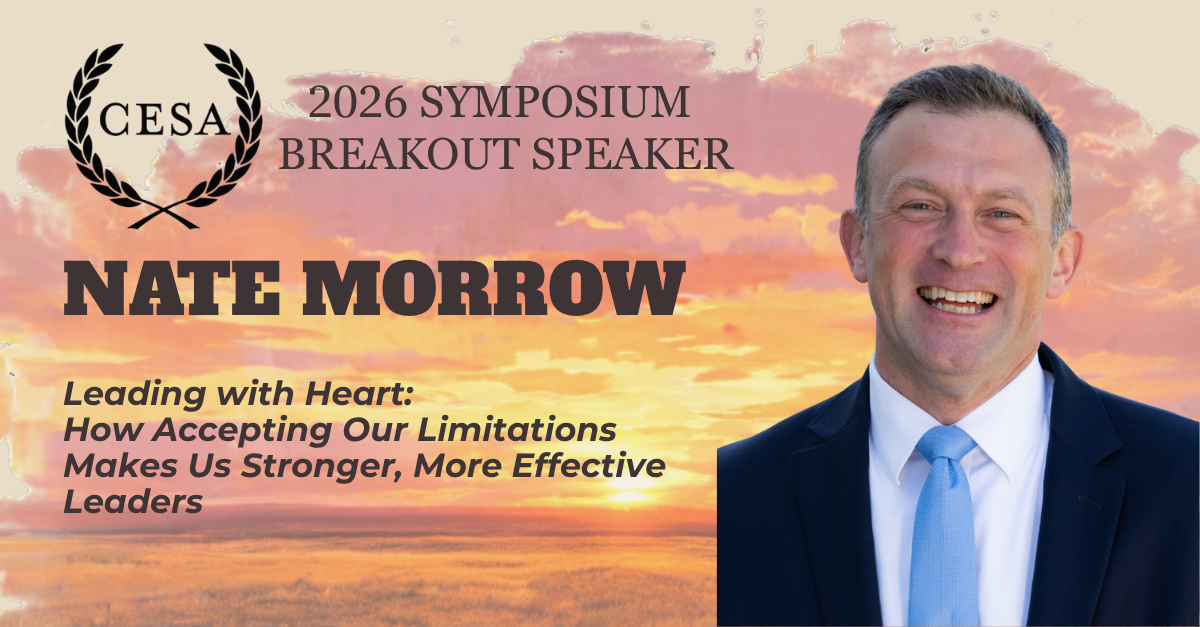 CESA

2026 SYMPOSIUM
BREAKOUT SPEAKER

NATE MORROW

Leading with Heart: How Accepting Our Limitations Makes Us Stronger, More Effective Leaders